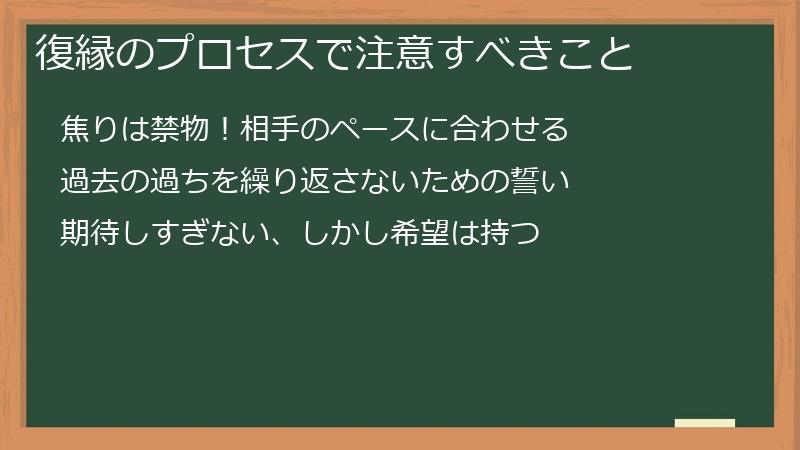 復縁のプロセスで注意すべきこと

焦りは禁物！相手のペースに合わせる

過去の過ちを繰り返さないための誓い

期待しすぎない、しかし希望は持つ